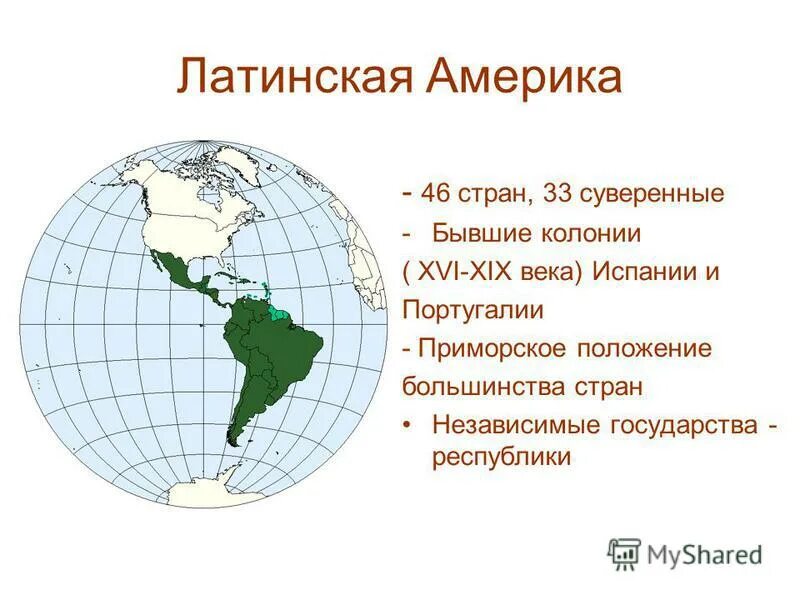 Латинская Америка

- 46 стран, 33 суверенные

- Бывшие колонии ( XVI-XIX века) Испании и Португалии

- Приморское положение большинства стран

• Независимые государства - республики

MyShared